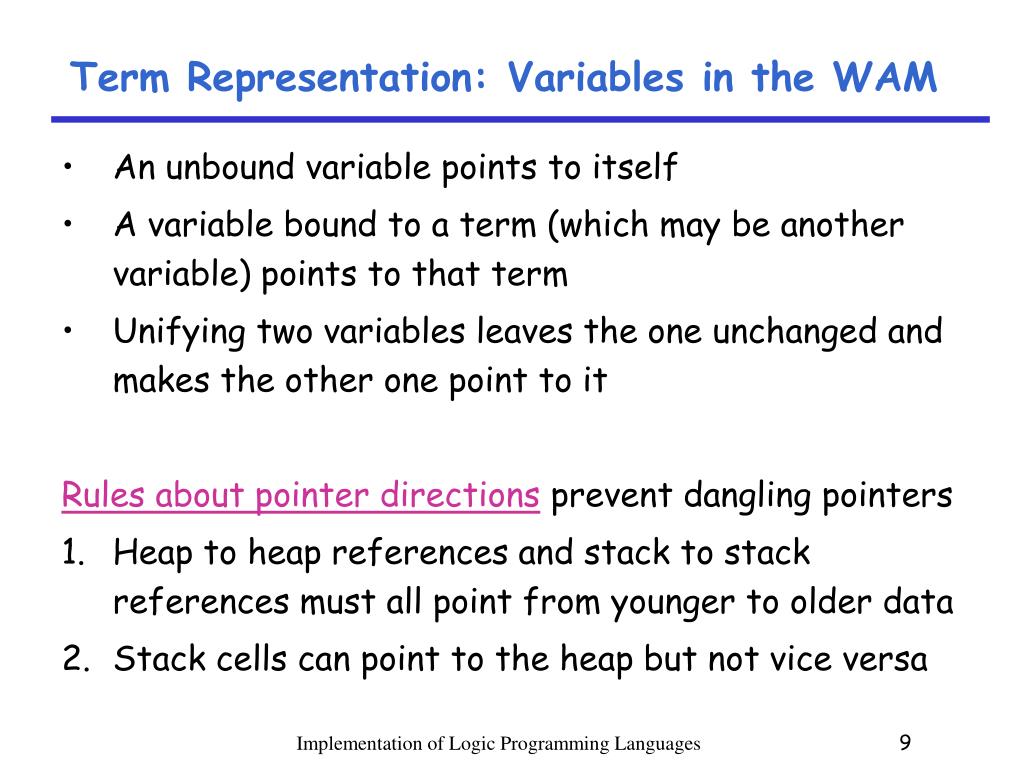 Term Representation: Variables in the WAM

• An unbound variable points to itself
• A variable bound to a term (which may be another variable) points to that term
• Unifying two variables leaves the one unchanged and makes the other one point to it

Rules about pointer directions prevent dangling pointers
1. Heap to heap references and stack to stack references must all point from younger to older data
2. Stack cells can point to the heap but not vice versa

Implementation of Logic Programming Languages

9